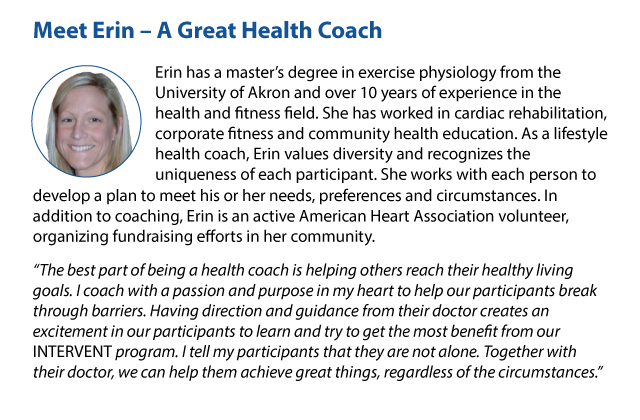 Meet Erin – A Great Health Coach

Erin has a master's degree in exercise physiology from the University of Akron and over 10 years of experience in the health and fitness field. She has worked in cardiac rehabilitation, corporate fitness and community health education. As a lifestyle health coach, Erin values diversity and recognizes the uniqueness of each participant. She works with each person to develop a plan to meet his or her needs, preferences and circumstances. In addition to coaching, Erin is an active American Heart Association volunteer, organizing fundraising efforts in her community.

"The best part of being a health coach is helping others reach their healthy living goals. I coach with a passion and purpose in my heart to help our participants break through barriers. Having direction and guidance from their doctor creates an excitement in our participants to learn and try to get the most benefit from our INTERVENT program. I tell my participants that they are not alone. Together with their doctor, we can help them achieve great things, regardless of the circumstances."